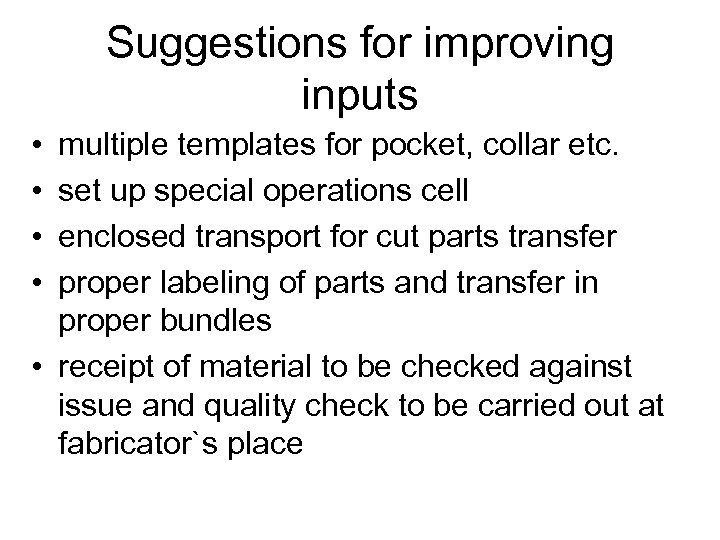 Suggestions for improving inputs

• multiple templates for pocket, collar etc.
• set up special operations cell
• enclosed transport for cut parts transfer
• proper labeling of parts and transfer in proper bundles
• receipt of material to be checked against issue and quality check to be carried out at fabricator`s place